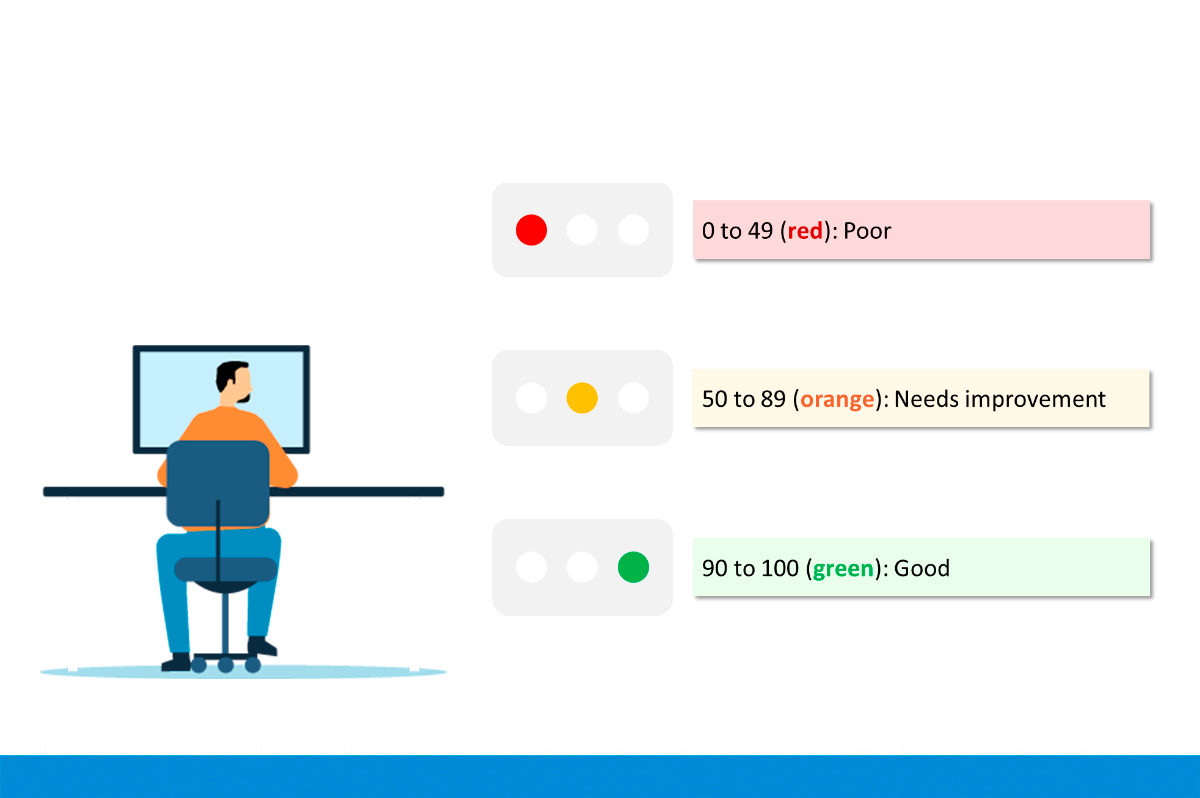 0 to 49 (red): Poor

50 to 89 (orange): Needs improvement

90 to 100 (green): Good